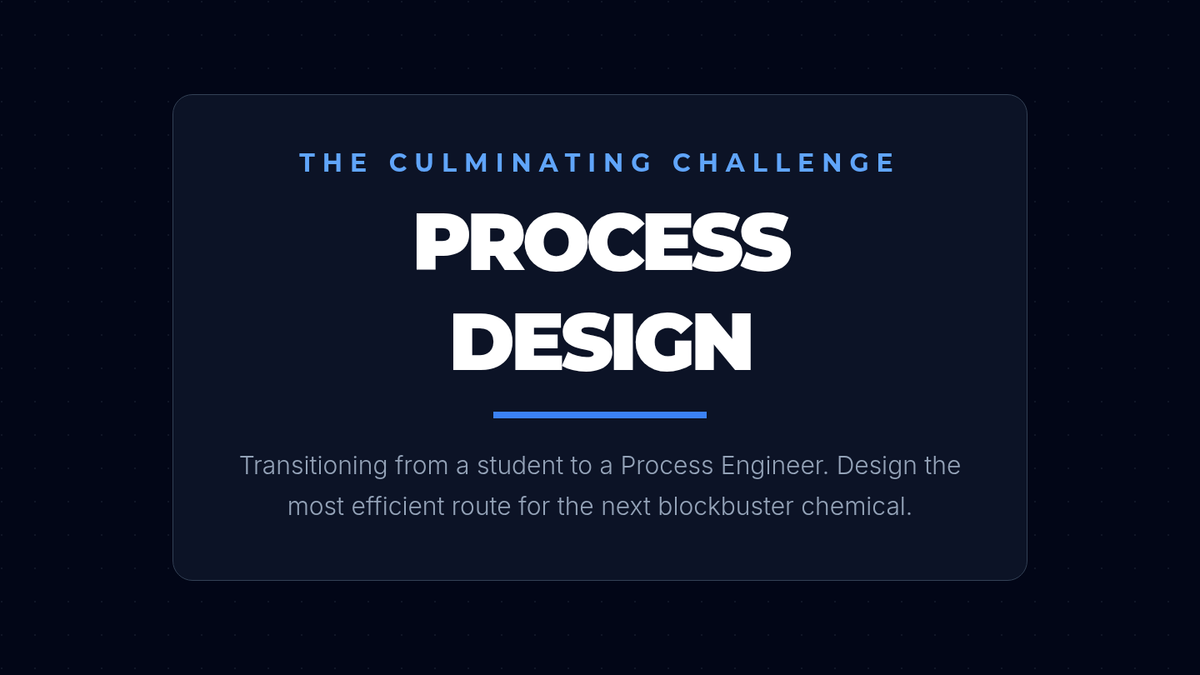 THE CULMINATING CHALLENGE

PROCESS DESIGN

Transitioning from a student to a Process Engineer. Design the most efficient route for the next blockbuster chemical.